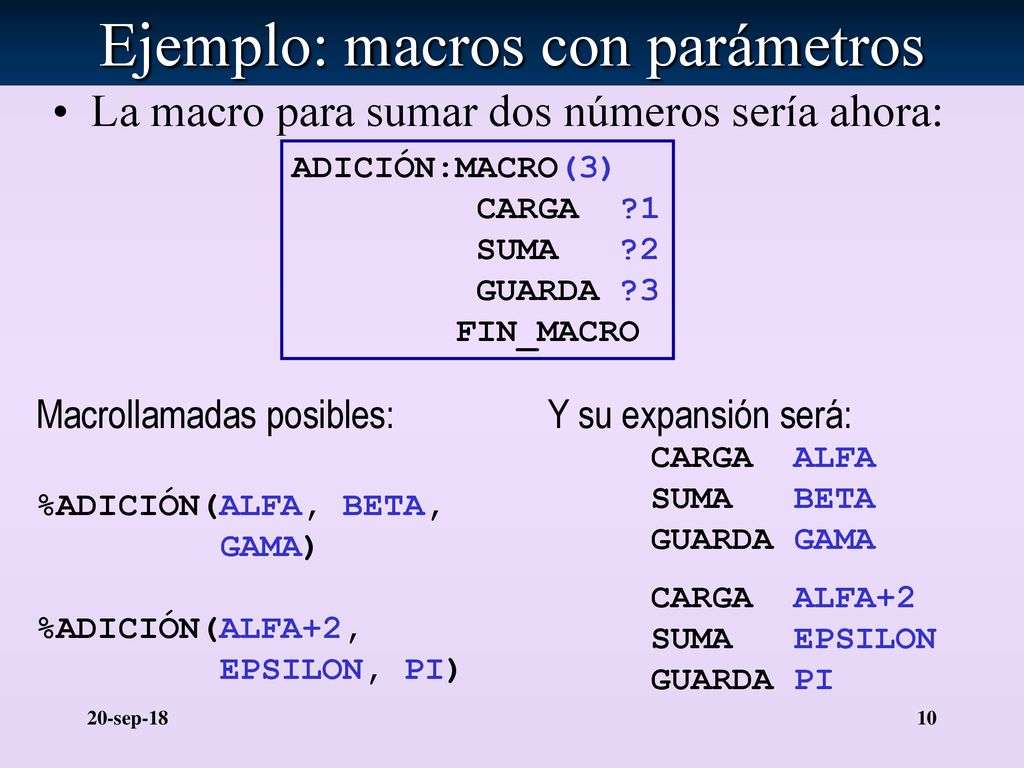 Ejemplo: macros con parámetros

• La macro para sumar dos números sería ahora:

ADICIÓN:MACRO(3)
CARGA ?1
SUMA ?2
GUARDA ?3
FIN_MACRO

Macrollamadas posibles:

%ADICIÓN(ALFA, BETA, GAMA)

%ADICIÓN(ALFA+2, EPSILON, PI)

Y su expansión será:

CARGA ALFA
SUMA BETA
GUARDA GAMA

CARGA ALFA+2
SUMA EPSILON
GUARDA PI

20-sep-18

10